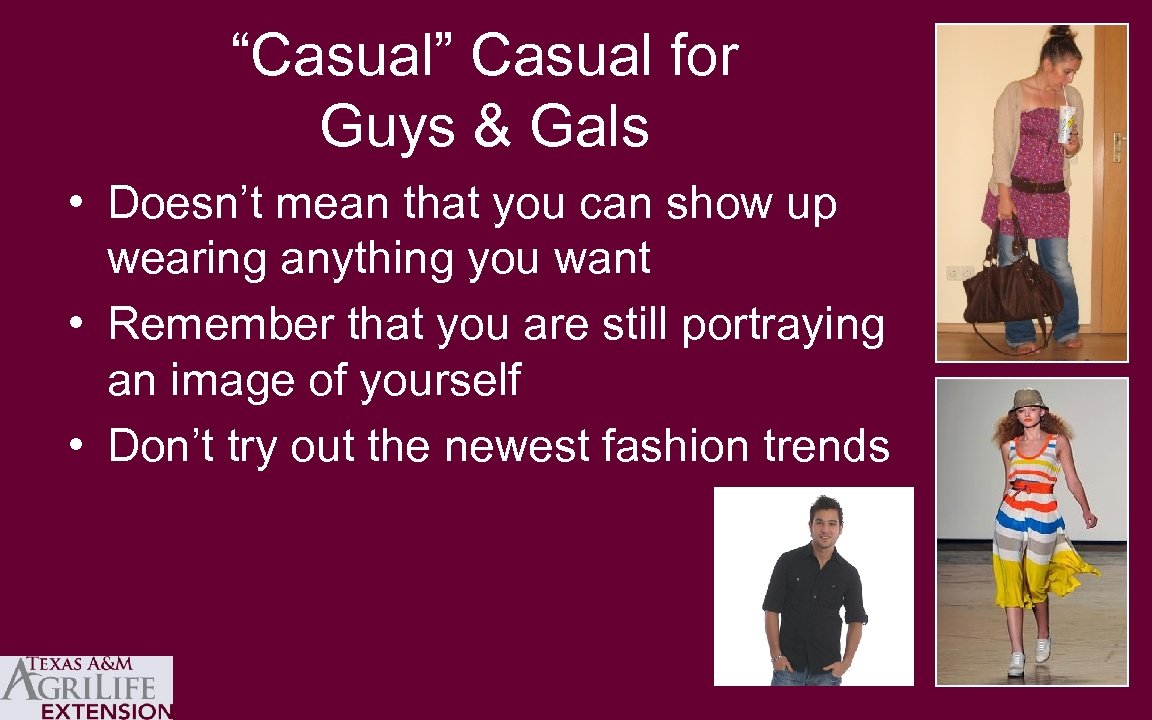 “Casual” Casual for Guys & Gals

• Doesn’t mean that you can show up wearing anything you want
• Remember that you are still portraying an image of yourself
• Don’t try out the newest fashion trends

TEXAS A&M AGRILIFE EXTENSION